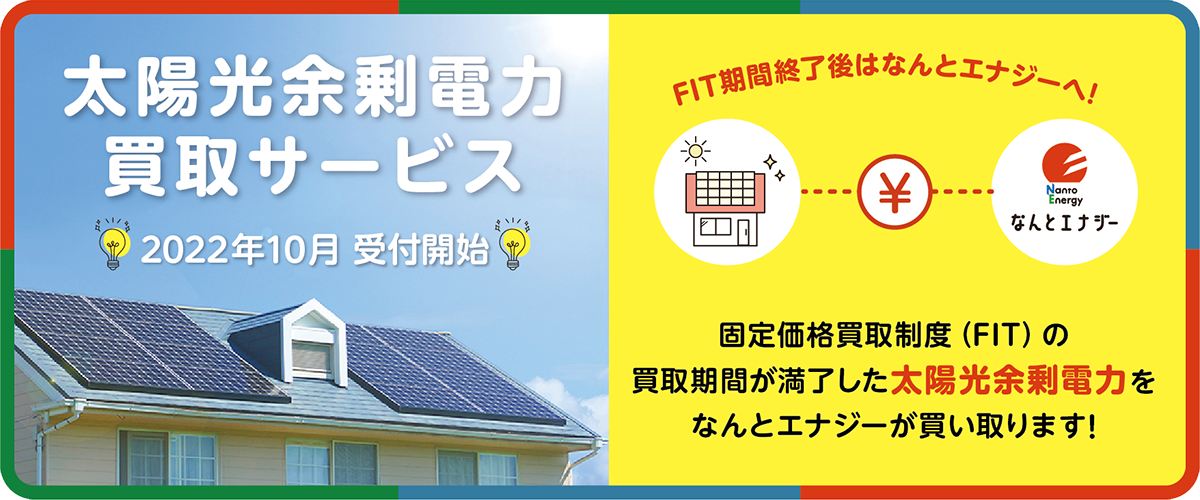 太陽光余剰電力
買取サービス

2022年10月 受付開始

FIT期間終了後はなんとエナジーへ!

¥

Nanto Energy
なんとエナジー

固定価格買取制度（FIT）の
買取期間が満了した太陽光余剰電力を
なんとエナジーが買い取ります!